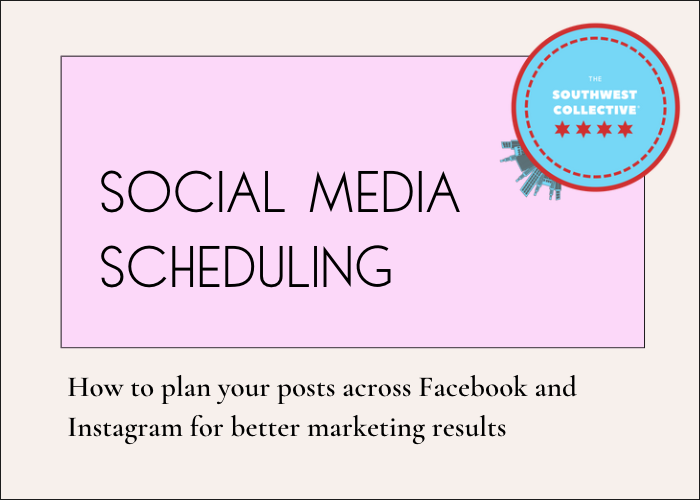 THE
SOUTHWEST
COLLECTIVE

SOCIAL MEDIA SCHEDULING

How to plan your posts across Facebook and Instagram for better marketing results